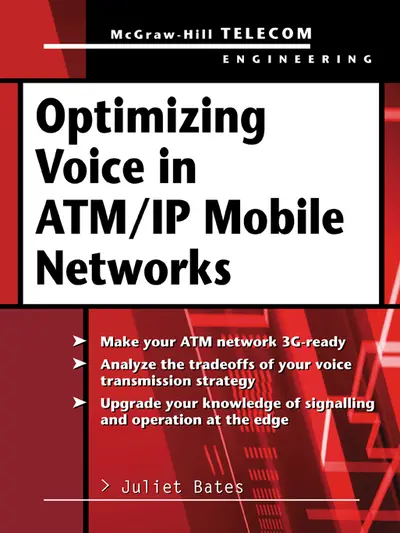 McGraw-Hill TELECOM
ENGINEERING

Optimizing Voice in ATM/IP Mobile Networks

➤ Make your ATM network 3G-ready
➤ Analyze the tradeoffs of your voice transmission strategy
➤ Upgrade your knowledge of signalling and operation at the edge

> Juliet Bates